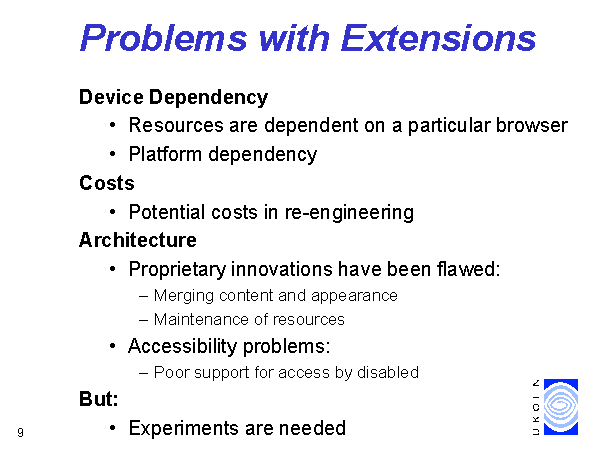 Problems with Extensions

Device Dependency

• Resources are dependent on a particular browser
• Platform dependency

Costs

• Potential costs in re-engineering

Architecture

• Proprietary innovations have been flawed:
– Merging content and appearance
– Maintenance of resources
• Accessibility problems:
– Poor support for access by disabled

But:

• Experiments are needed

9

UKOLN